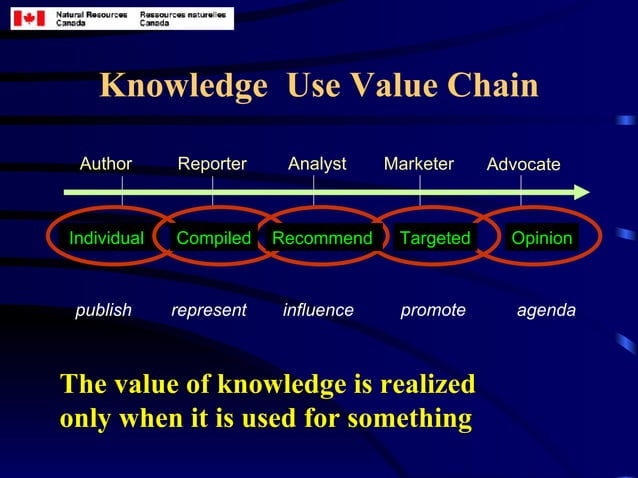 Natural Resources Canada
Ressources naturelles Canada

Knowledge Use Value Chain

Author
Reporter
Analyst
Marketer
Advocate

Individual
Compiled
Recommend
Targeted
Opinion

publish
represent
influence
promote
agenda

The value of knowledge is realized only when it is used for something